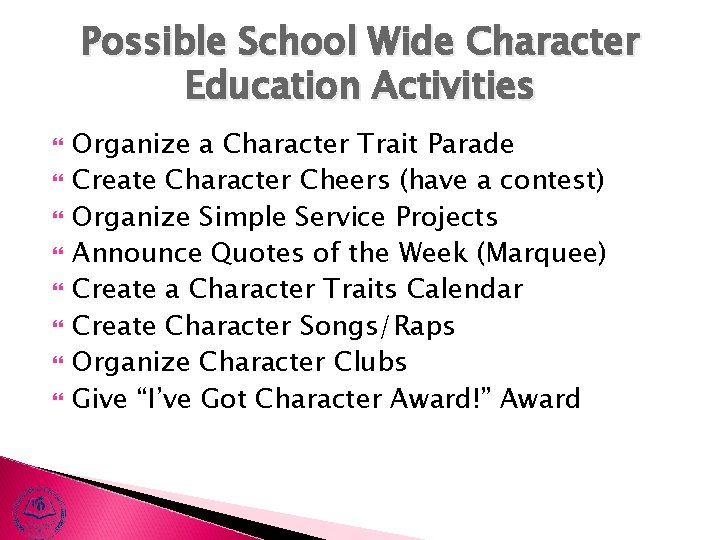 Possible School Wide Character Education Activities

- Organize a Character Trait Parade
- Create Character Cheers (have a contest)
- Organize Simple Service Projects
- Announce Quotes of the Week (Marquee)
- Create a Character Traits Calendar
- Create Character Songs/Raps
- Organize Character Clubs
- Give “I’ve Got Character Award!” Award